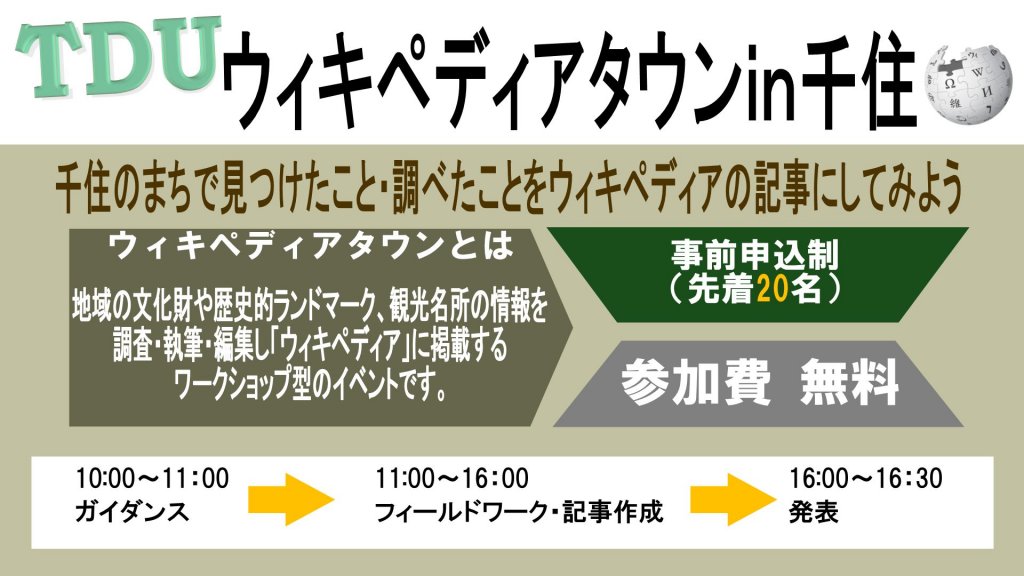 TDU ウィキペディアタウンin千住

千住のまちで見つけたこと・調べたことをウィキペディアの記事にしてみよう

ウィキペディアタウンとは

地域の文化財や歴史的ランドマーク、観光名所の情報を調査・執筆・編集し「ウィキペディア」に掲載するワークショップ型のイベントです。

事前申込制
（先着20名）

参加費 無料

10:00～11:00
ガイダンス

11:00～16:00
フィールドワーク・記事作成

16:00～16:30
発表